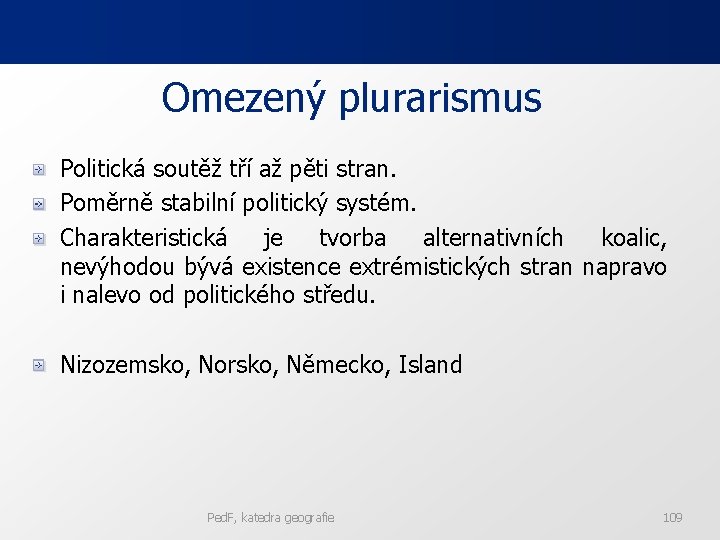 Omezený plurarismus

Politická soutěž tří až pěti stran.

Poměrně stabilní politický systém.

Charakteristická je tvorba alternativních koalic, nevýhodou bývá existence extrémistických stran napravo i nalevo od politického středu.

Nizozemsko, Norsko, Německo, Island

PedF, katedra geografie

109